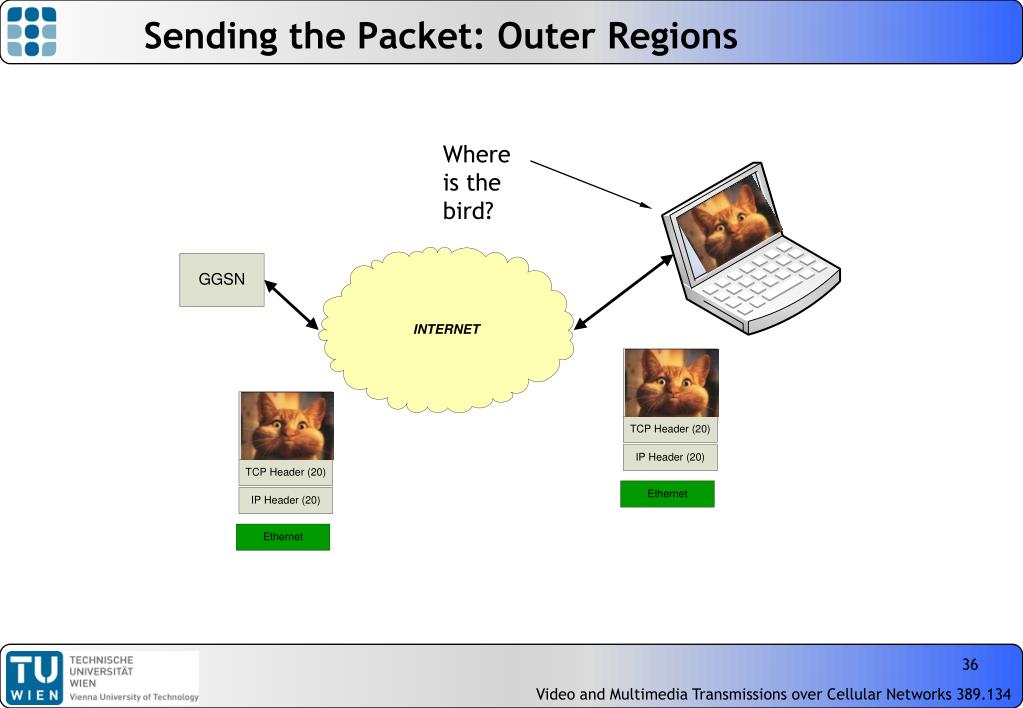 Sending the Packet: Outer Regions

Where is the bird?

GGSN

INTERNET

TCP Header (20)

IP Header (20)

Ethernet

TCP Header (20)

IP Header (20)

Ethernet

TU WIEN TECHNISCHE UNIVERSITÄT WIEN Vienna University of Technology

36

Video and Multimedia Transmissions over Cellular Networks 389.134